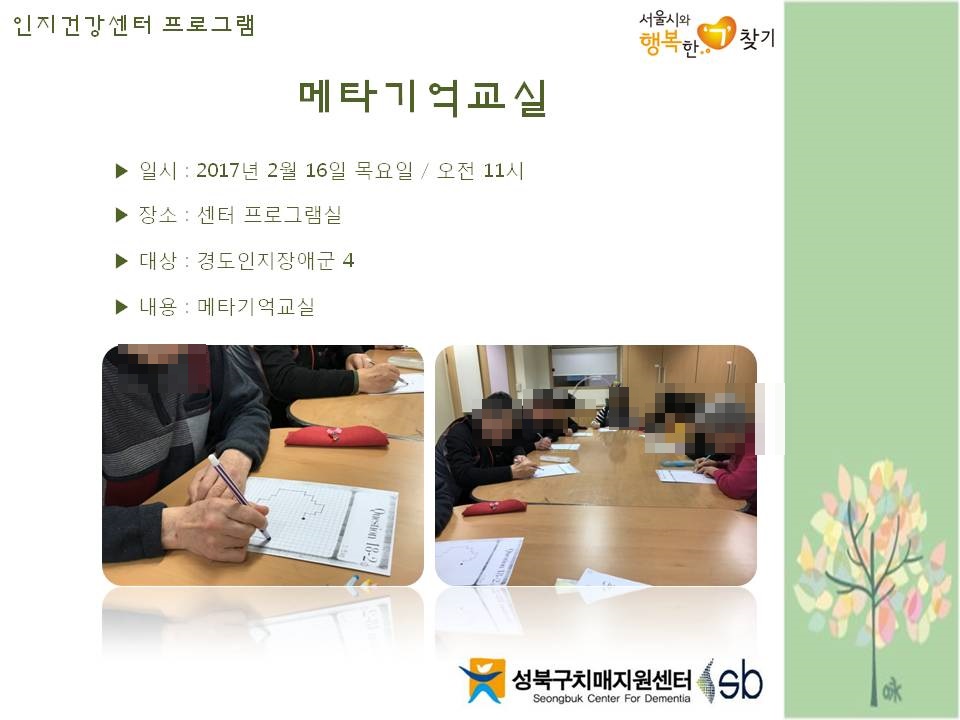 인지건강센터 프로그램

서울시와 행복한 찾기

메타기억교실

▶ 일시 : 2017년 2월 16일 목요일 / 오전 11시

▶ 장소 : 센터 프로그램실

▶ 대상 : 경도인지장애군 4

▶ 내용 : 메타기억교실

성북구치매지원센터
Seongbuk Center For Dementia
sb